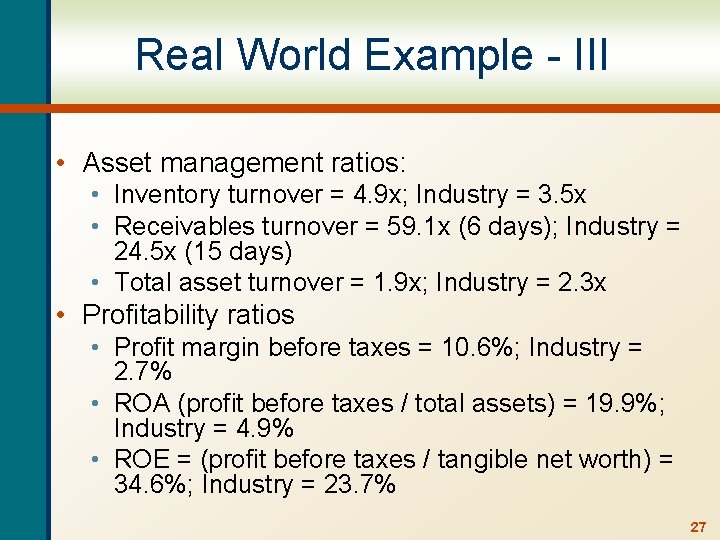 Real World Example - III

• Asset management ratios:
  • Inventory turnover = 4.9x; Industry = 3.5x
  • Receivables turnover = 59.1x (6 days); Industry = 24.5x (15 days)
  • Total asset turnover = 1.9x; Industry = 2.3x
• Profitability ratios
  • Profit margin before taxes = 10.6%; Industry = 2.7%
  • ROA (profit before taxes / total assets) = 19.9%; Industry = 4.9%
  • ROE = (profit before taxes / tangible net worth) = 34.6%; Industry = 23.7%

27